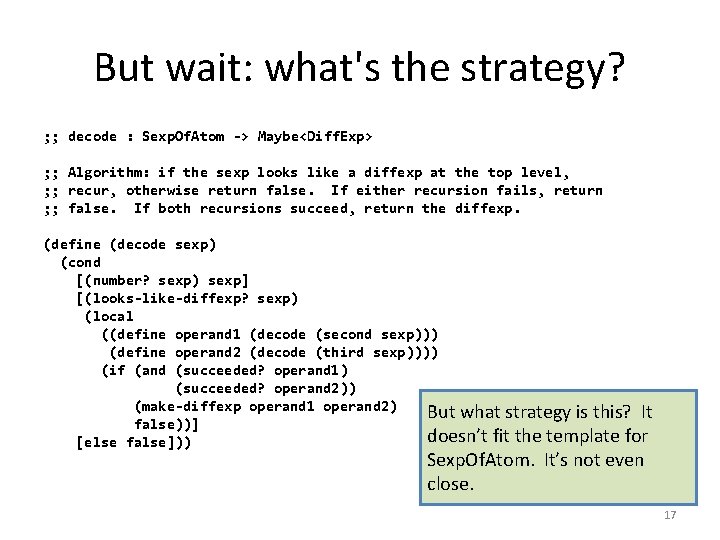 But wait: what's the strategy?

;; decode : SexpOfAtom -> Maybe<DiffExp>

;; Algorithm: if the sexp looks like a diffexp at the top level,
;; recur, otherwise return false. If either recursion fails, return
;; false. If both recursions succeed, return the diffexp.

(define (decode sexp)
  (cond
    [(number? sexp) sexp]
    [(looks-like-diffexp? sexp)
     (local
       ((define operand1 (decode (second sexp)))
        (define operand2 (decode (third sexp))))
       (if (and (succeeded? operand1)
                (succeeded? operand2))
           (make-diffexp operand1 operand2)
           false))]
    [else false]))

But what strategy is this? It doesn't fit the template for SexpOfAtom. It's not even close.

17